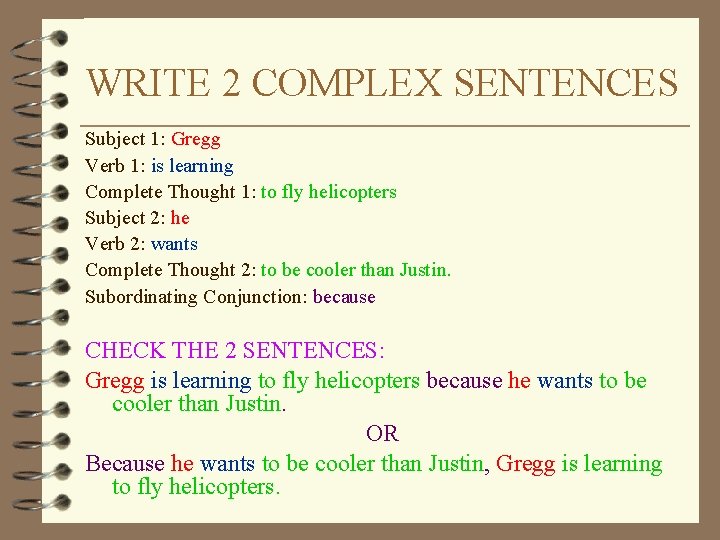 WRITE 2 COMPLEX SENTENCES

Subject 1: Gregg
Verb 1: is learning
Complete Thought 1: to fly helicopters
Subject 2: he
Verb 2: wants
Complete Thought 2: to be cooler than Justin.
Subordinating Conjunction: because

CHECK THE 2 SENTENCES:

Gregg is learning to fly helicopters because he wants to be cooler than Justin.

OR

Because he wants to be cooler than Justin, Gregg is learning to fly helicopters.